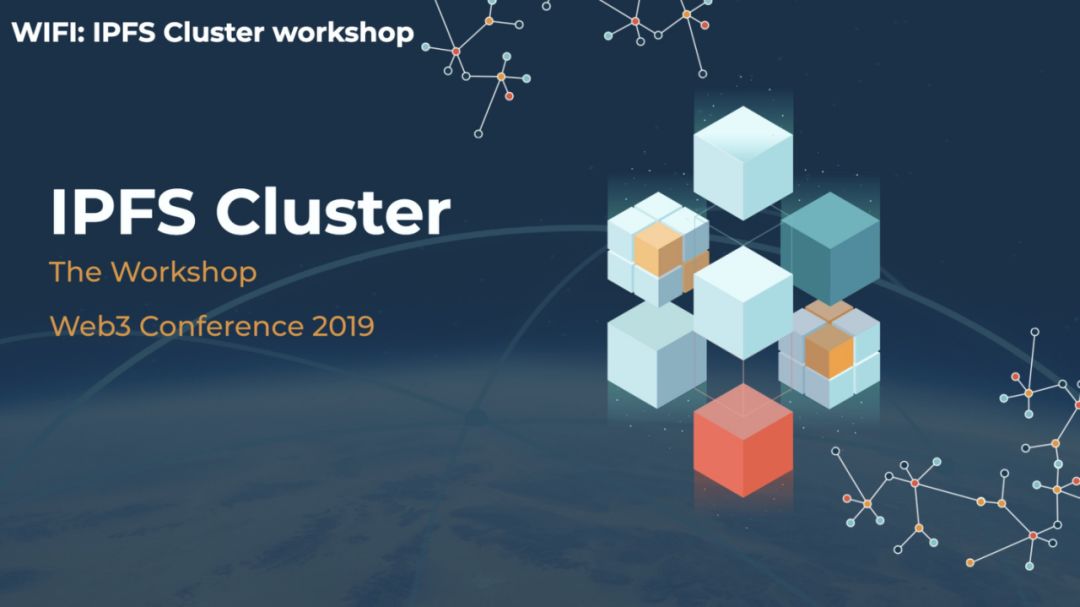 WIFI: IPFS Cluster workshop

IPFS Cluster

The Workshop

Web3 Conference 2019